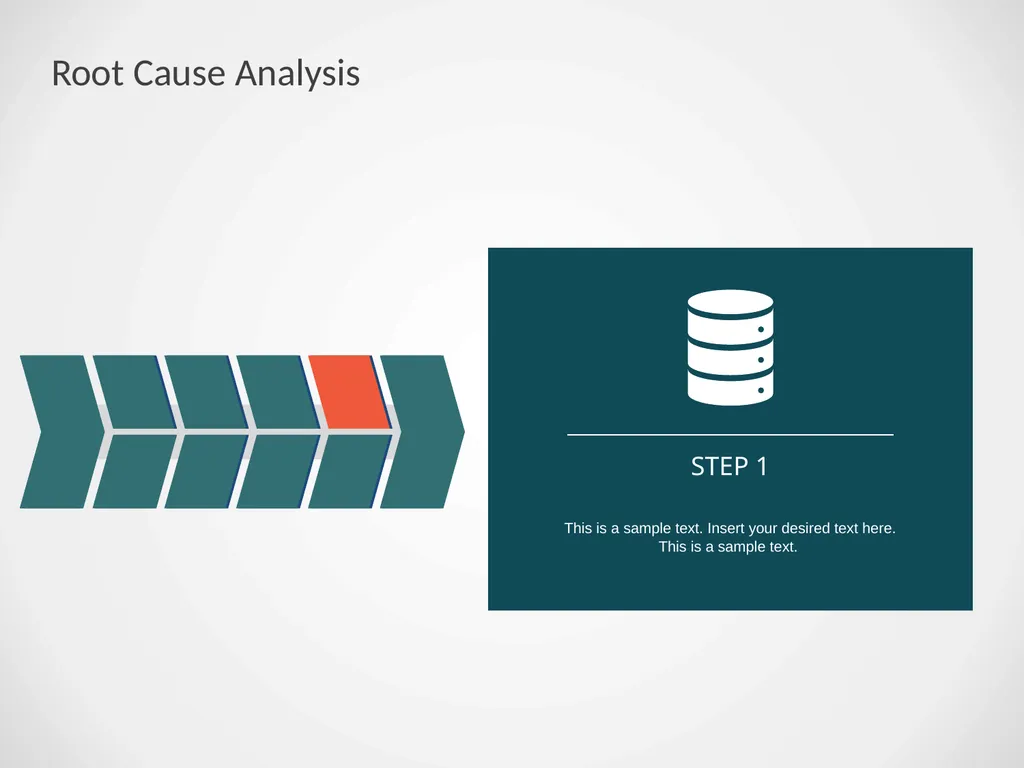 Root Cause Analysis

STEP 1

This is a sample text. Insert your desired text here. This is a sample text.